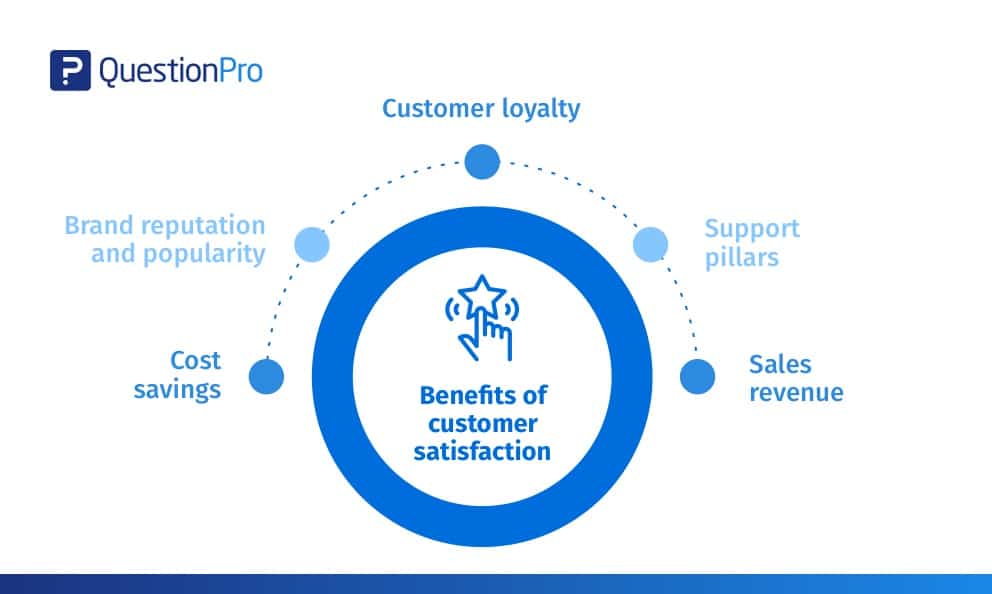 QuestionPro

Customer loyalty

Brand reputation and popularity

Support pillars

Cost savings

Sales revenue

Benefits of customer satisfaction